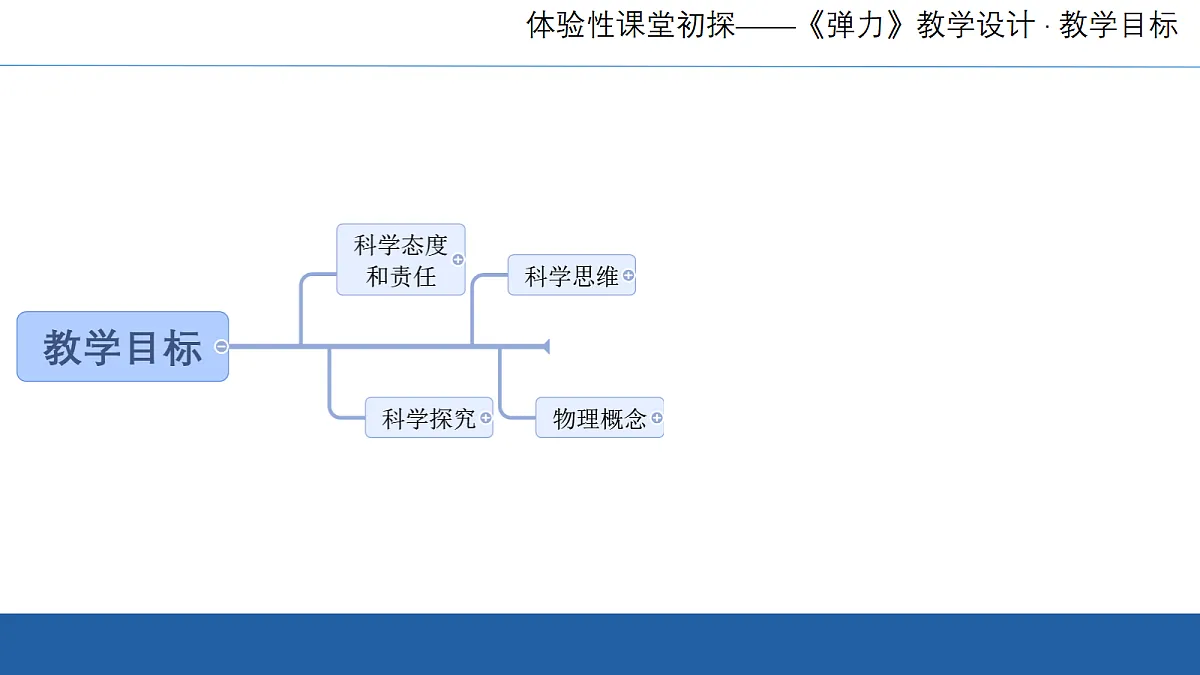 体验性课堂初探——《弹力》教学设计 · 教学目标

教学目标

科学态度和责任

科学思维

科学探究

物理概念